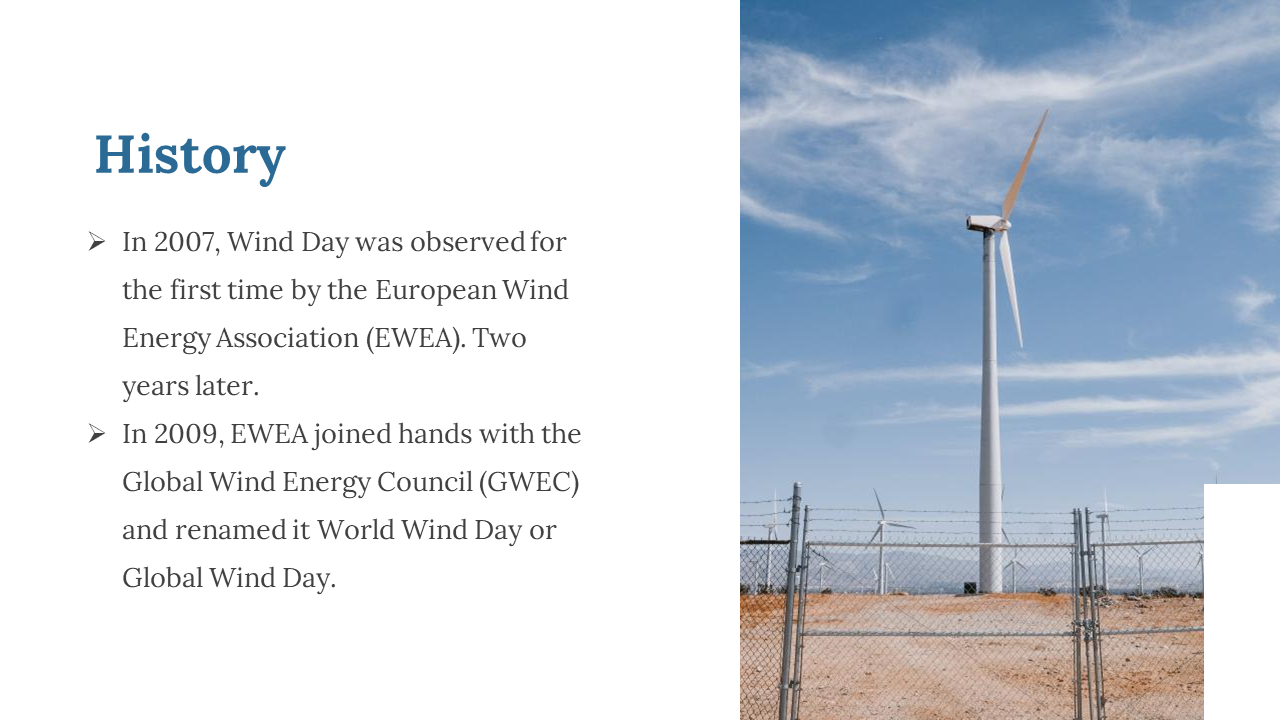 History

➢ In 2007, Wind Day was observed for the first time by the European Wind Energy Association (EWEA). Two years later.

➢ In 2009, EWEA joined hands with the Global Wind Energy Council (GWEC) and renamed it World Wind Day or Global Wind Day.